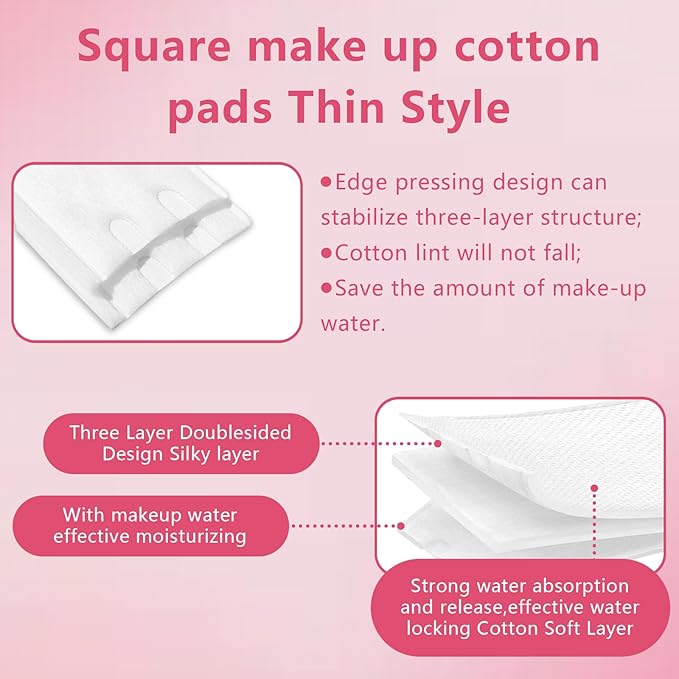 Square make up cotton pads Thin Style

●Edge pressing design can stabilize three-layer structure;
●Cotton lint will not fall;
●Save the amount of make-up water.

Three Layer Doublesided Design Silky layer

With makeup water effective moisturizing

Strong water absorption and release,effective water locking Cotton Soft Layer